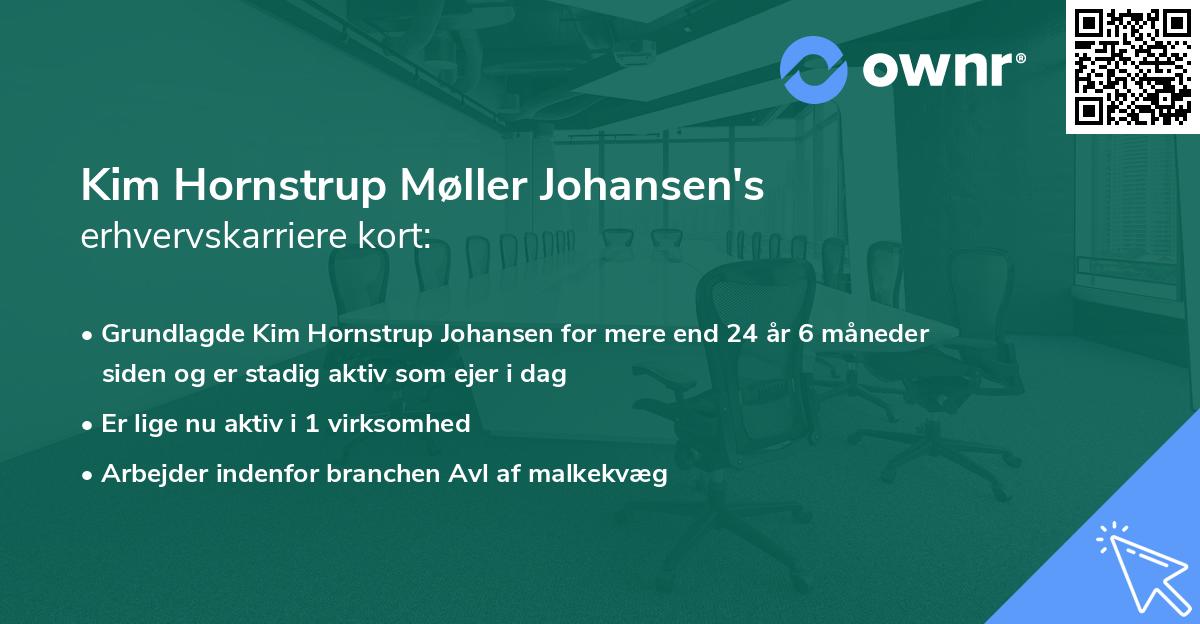 ownr®

Kim Hornstrup Møller Johansen's
erhvervskarriere kort:

• Grundlagde Kim Hornstrup Johansen for mere end 24 år 6 måneder siden og er stadig aktiv som ejer i dag
• Er lige nu aktiv i 1 virksomhed
• Arbejder indenfor branchen Avl af malkekvæg